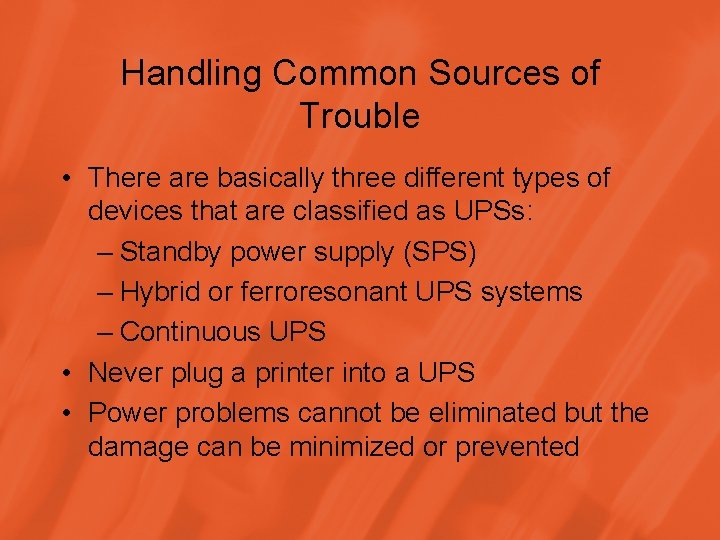 Handling Common Sources of Trouble

• There are basically three different types of devices that are classified as UPSs:
– Standby power supply (SPS)
– Hybrid or ferroresonant UPS systems
– Continuous UPS
• Never plug a printer into a UPS
• Power problems cannot be eliminated but the damage can be minimized or prevented